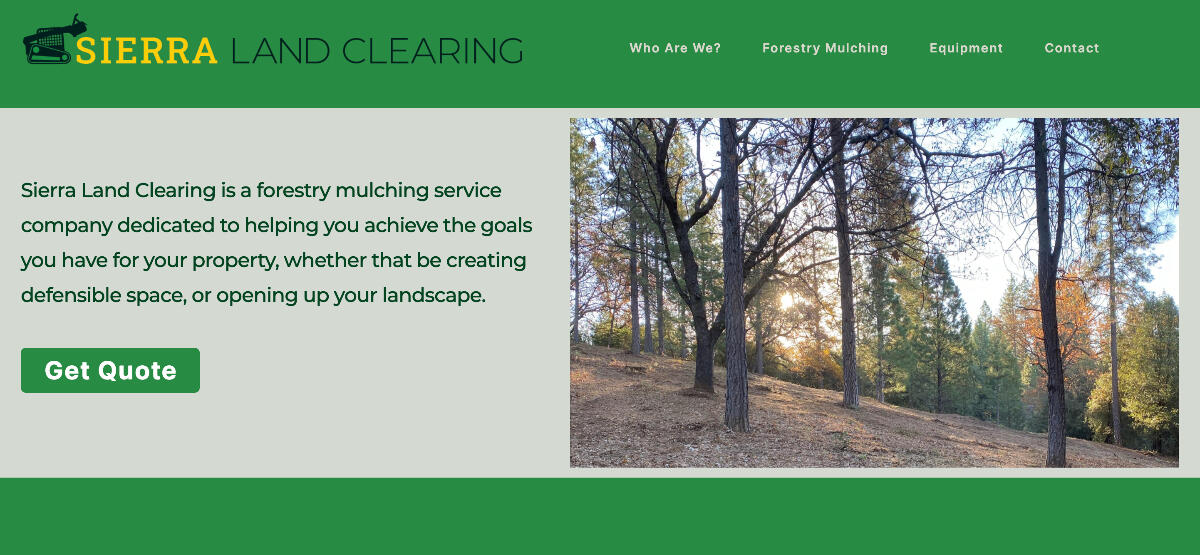 SIERRA LAND CLEARING

Who Are We? Forestry Mulching Equipment Contact

Sierra Land Clearing is a forestry mulching service company dedicated to helping you achieve the goals you have for your property, whether that be creating defensible space, or opening up your landscape.

Get Quote